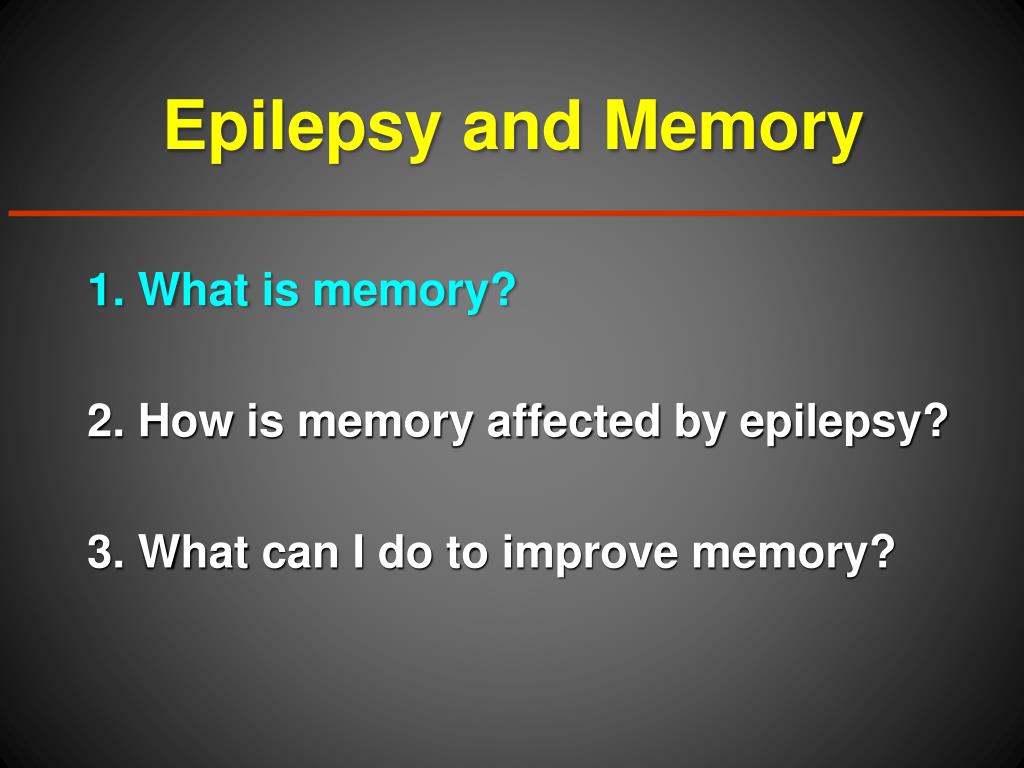 Epilepsy and Memory

1. What is memory?

2. How is memory affected by epilepsy?

3. What can I do to improve memory?